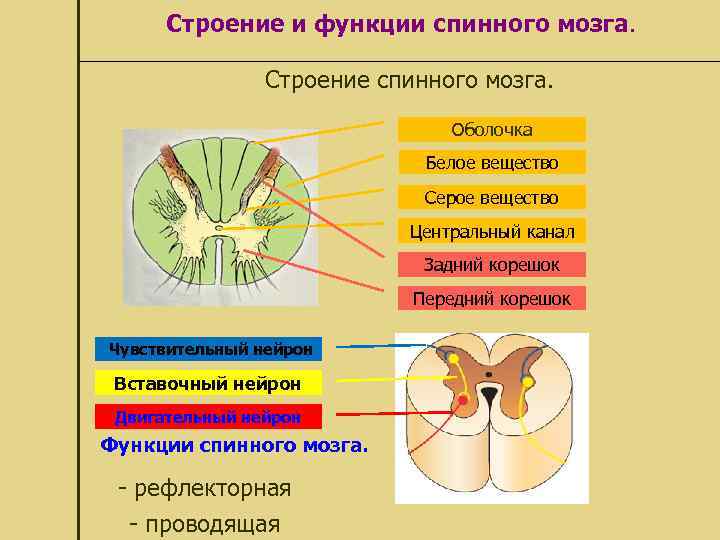 Строение и функции спинного мозга.

Строение спинного мозга.

Оболочка

Белое вещество

Серое вещество

Центральный канал

Задний корешок

Передний корешок

Чувствительный нейрон

Вставочный нейрон

Двигательный нейрон

Функции спинного мозга.

- рефлекторная

- проводящая